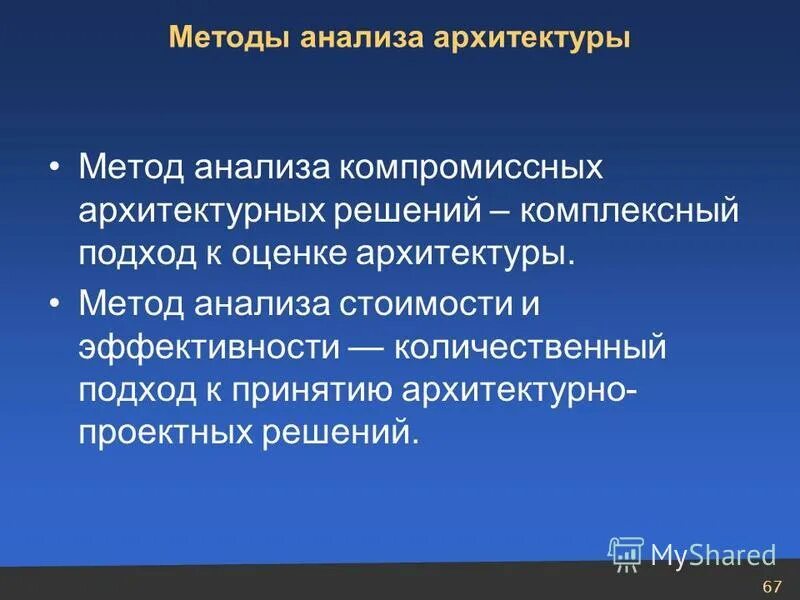 Методы анализа архитектуры

• Метод анализа компромиссных архитектурных решений – комплексный подход к оценке архитектуры.

• Метод анализа стоимости и эффективности — количественный подход к принятию архитектурно-проектных решений.

MyShared

67